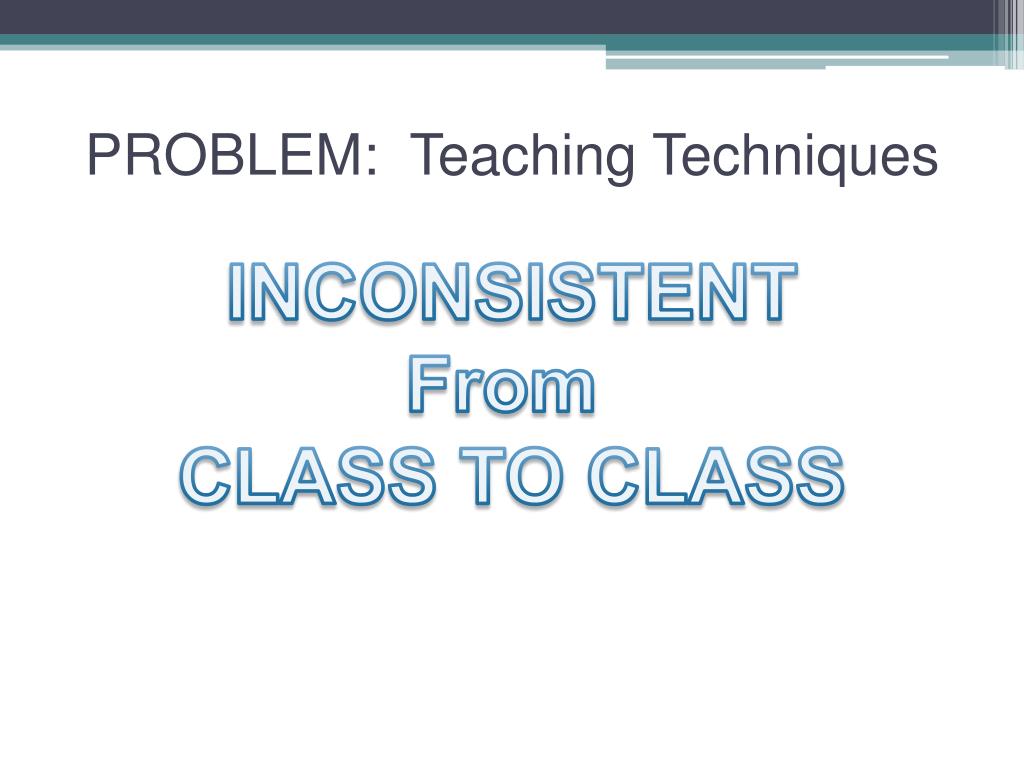 PROBLEM:  Teaching Techniques

INCONSISTENT
From
CLASS TO CLASS